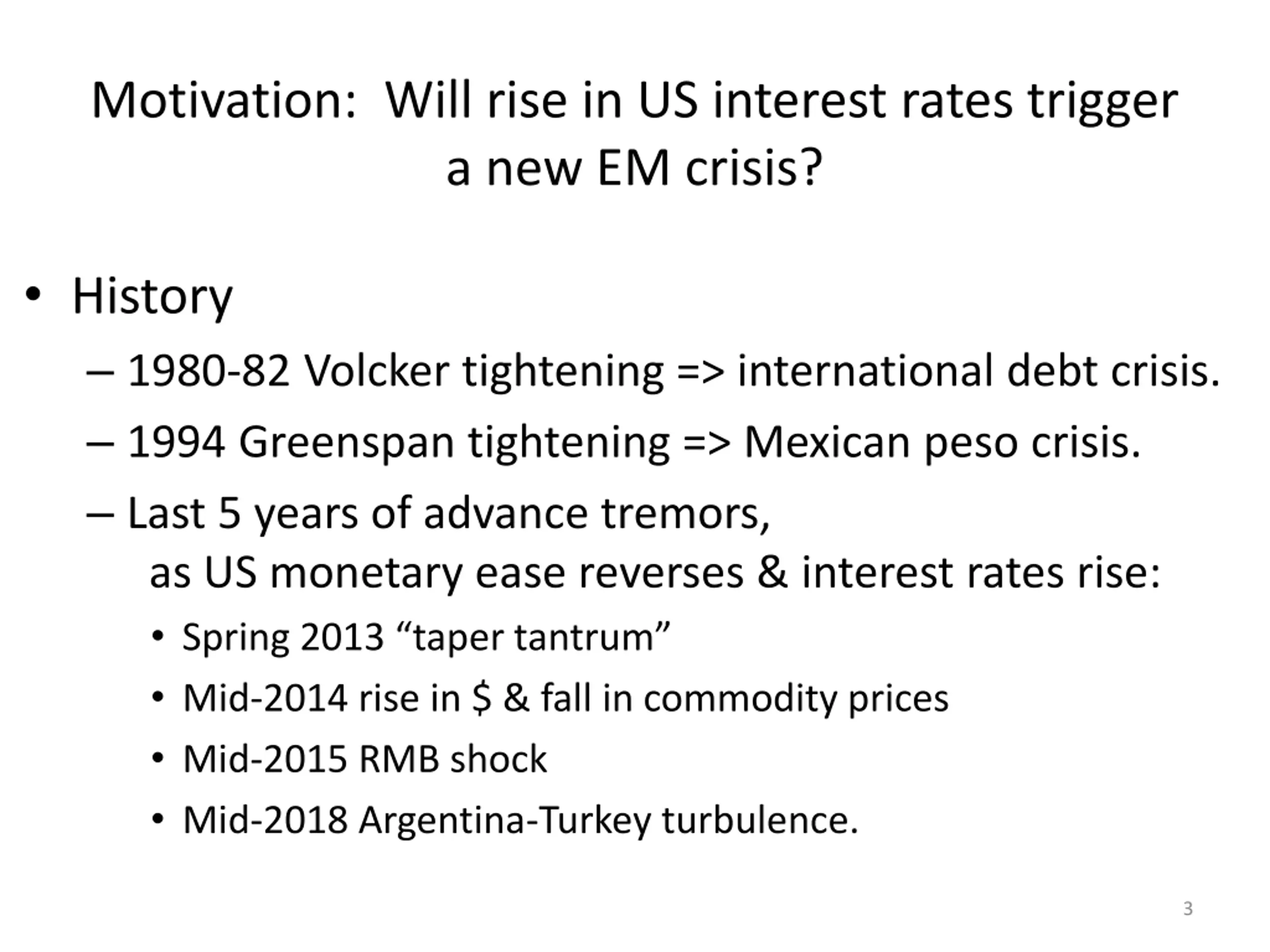 Motivation: Will rise in US interest rates trigger a new EM crisis?

• History
– 1980-82 Volcker tightening => international debt crisis.
– 1994 Greenspan tightening => Mexican peso crisis.
– Last 5 years of advance tremors, as US monetary ease reverses & interest rates rise:
• Spring 2013 “taper tantrum”
• Mid-2014 rise in \$ & fall in commodity prices
• Mid-2015 RMB shock
• Mid-2018 Argentina-Turkey turbulence.

3